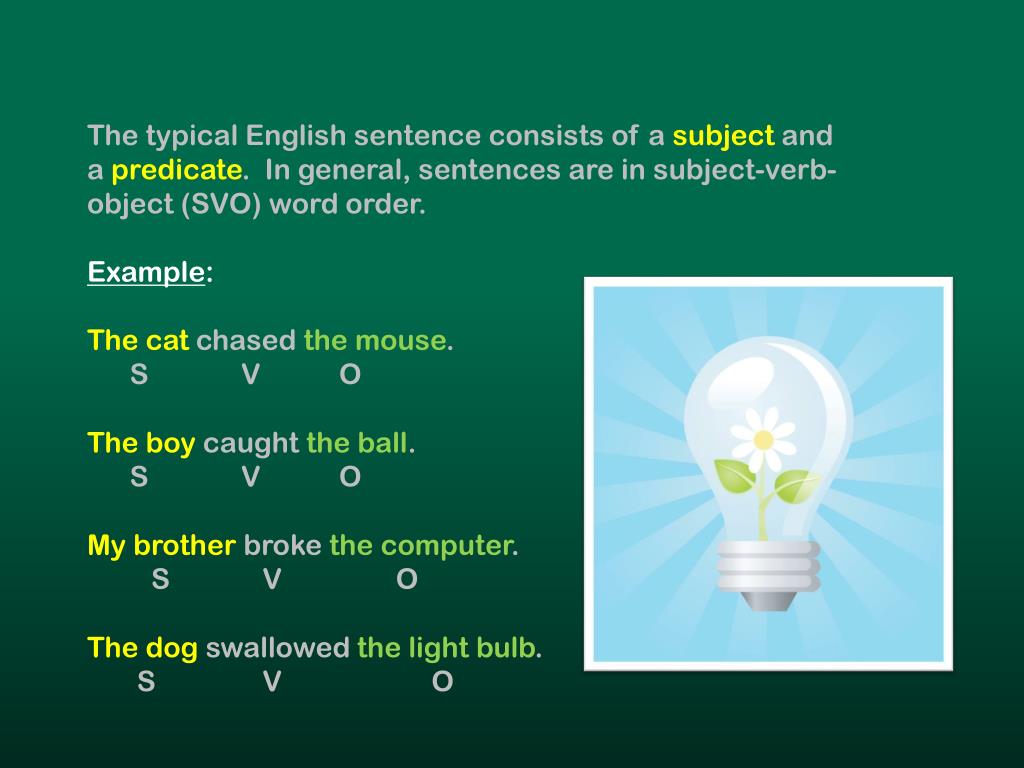 The typical English sentence consists of a subject and a predicate. In general, sentences are in subject-verb-object (SVO) word order.

Example:

The cat chased the mouse.
S V O

The boy caught the ball.
S V O

My brother broke the computer.
S V O

The dog swallowed the light bulb.
S V O